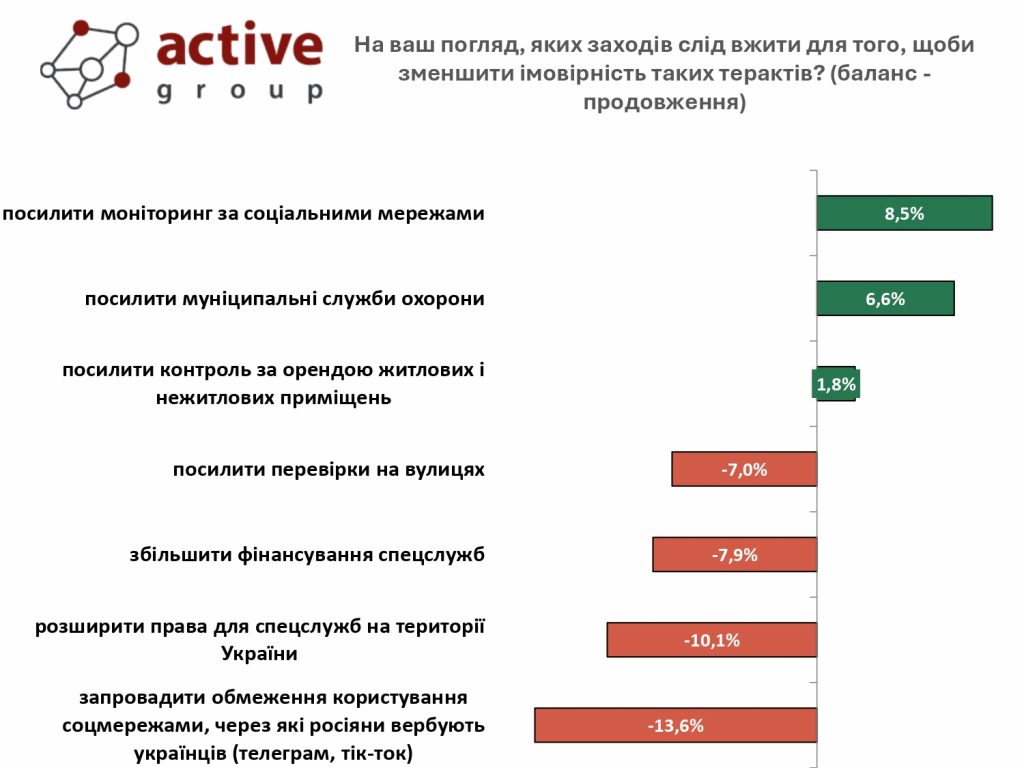 active
group

На ваш погляд, яких заходів слід вжити для того, щоби зменшити імовірність таких терактів? (баланс - продовження)

посилити моніторинг за соціальними мережами
8,5%

посилити муніципальні служби охорони
6,6%

посилити контроль за орендою житлових і нежитлових приміщень
1,8%

посилити перевірки на вулицях
-7,0%

збільшити фінансування спецслужб
-7,9%

розширити права для спецслужб на території України
-10,1%

запровадити обмеження користування соцмережами, через які росіяни вербують українців (телеграм, тік-ток)
-13,6%